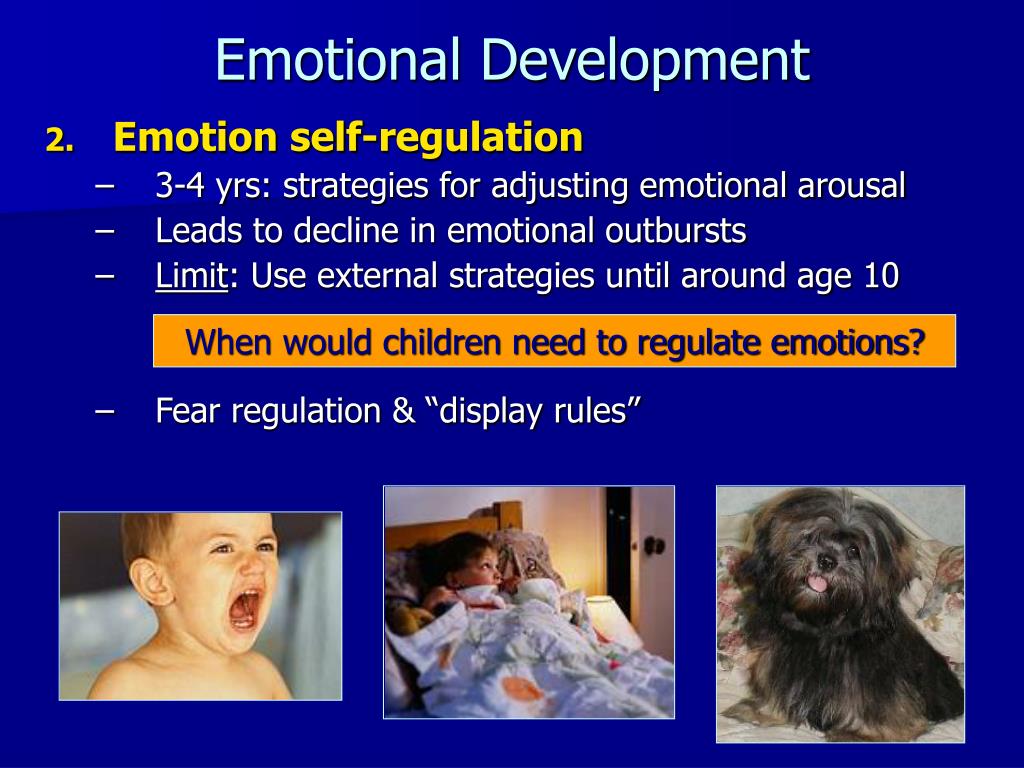 Emotional Development

2. Emotion self-regulation

– 3-4 yrs: strategies for adjusting emotional arousal
– Leads to decline in emotional outbursts
– Limit: Use external strategies until around age 10

When would children need to regulate emotions?

– Fear regulation & “display rules”